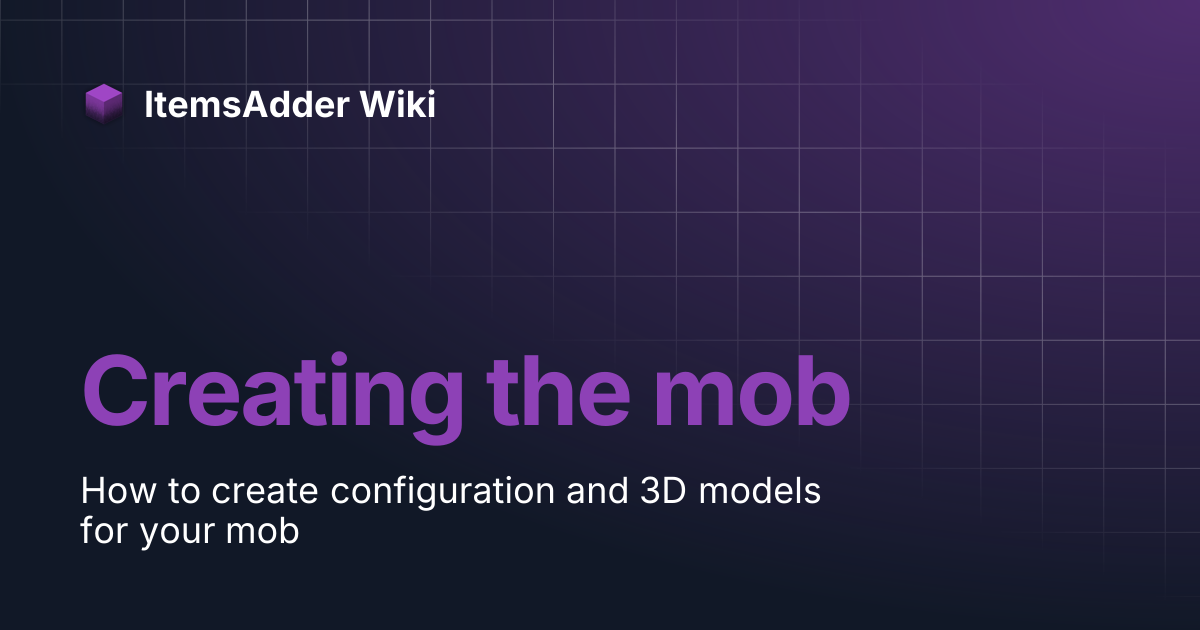 ItemsAdder Wiki

Creating the mob

How to create configuration and 3D models for your mob